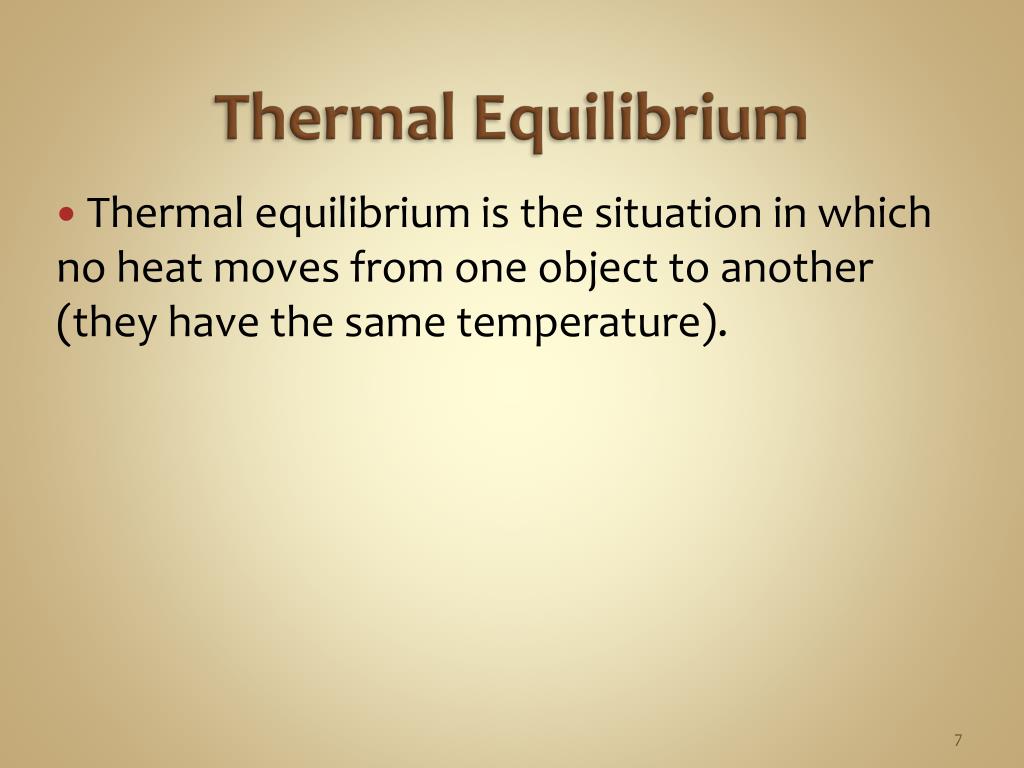 Thermal Equilibrium

• Thermal equilibrium is the situation in which no heat moves from one object to another (they have the same temperature).

7